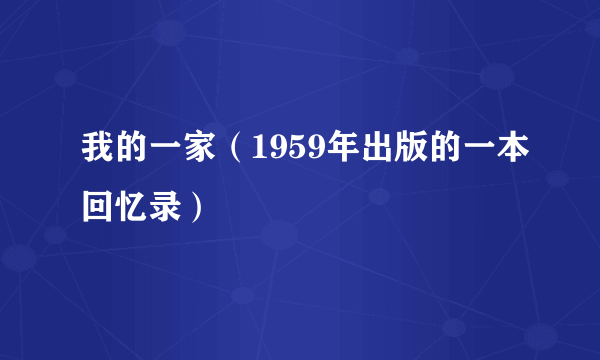 我的一家（1959年出版的一本回忆录）